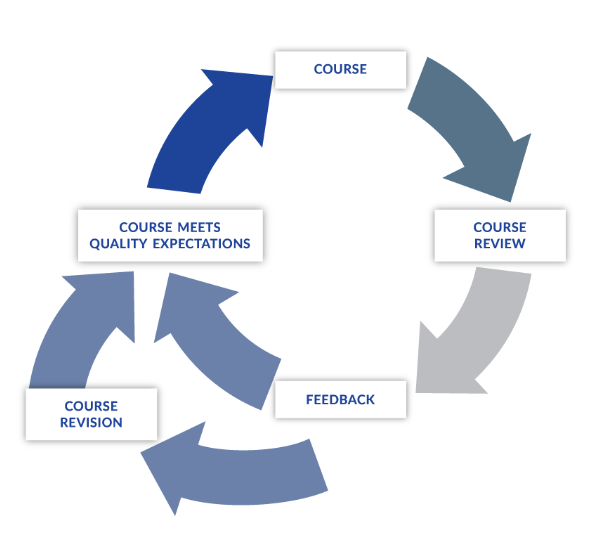 COURSE

COURSE REVIEW

FEEDBACK

COURSE REVISION

COURSE MEETS QUALITY EXPECTATIONS